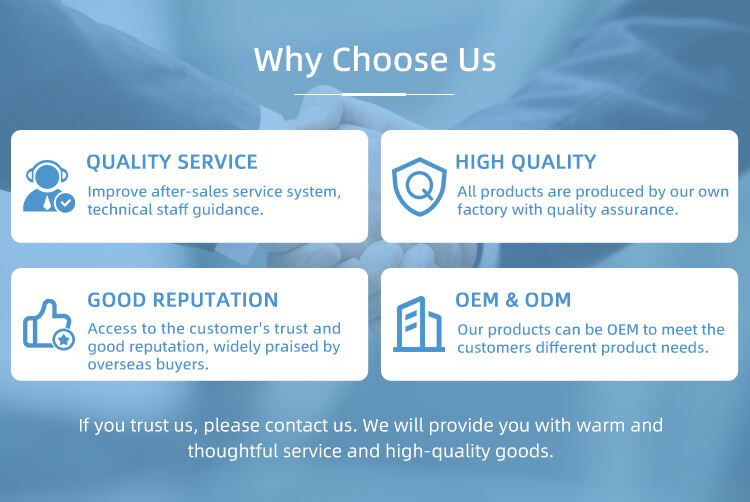 Why Choose Us

QUALITY SERVICE
Improve after-sales service system, technical staff guidance.

HIGH QUALITY
All products are produced by our own factory with quality assurance.

GOOD REPUTATION
Access to the customer's trust and good reputation, widely praised by overseas buyers.

OEM & ODM
Our products can be OEM to meet the customers different product needs.

If you trust us, please contact us. We will provide you with warm and thoughtful service and high-quality goods.